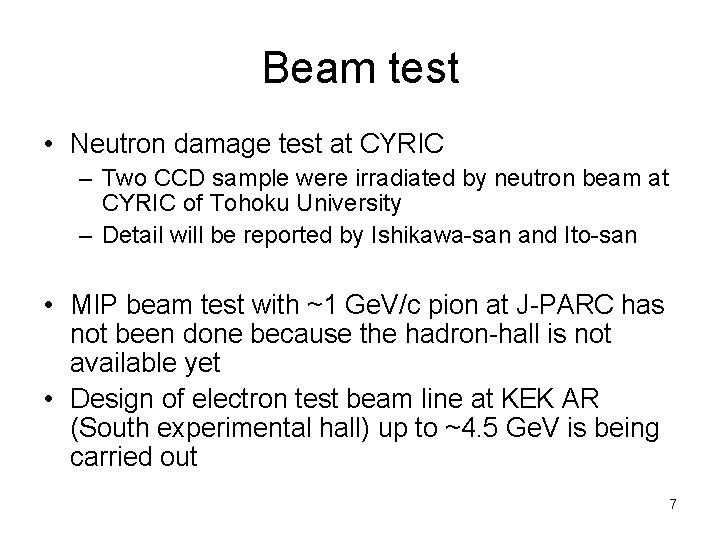 Beam test

• Neutron damage test at CYRIC
– Two CCD sample were irradiated by neutron beam at CYRIC of Tohoku University
– Detail will be reported by Ishikawa-san and Ito-san

• MIP beam test with ~1 GeV/c pion at J-PARC has not been done because the hadron-hall is not available yet
• Design of electron test beam line at KEK AR (South experimental hall) up to ~4.5 GeV is being carried out

7